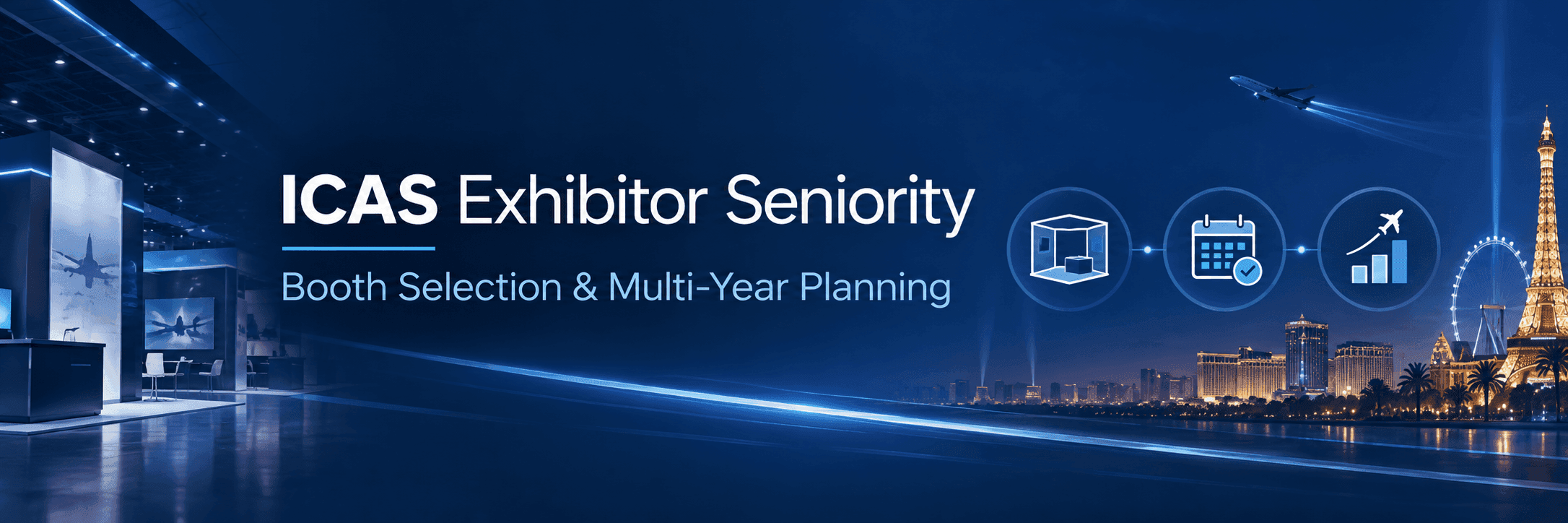 ICAS Exhibitor Seniority

Booth Selection & Multi-Year Planning